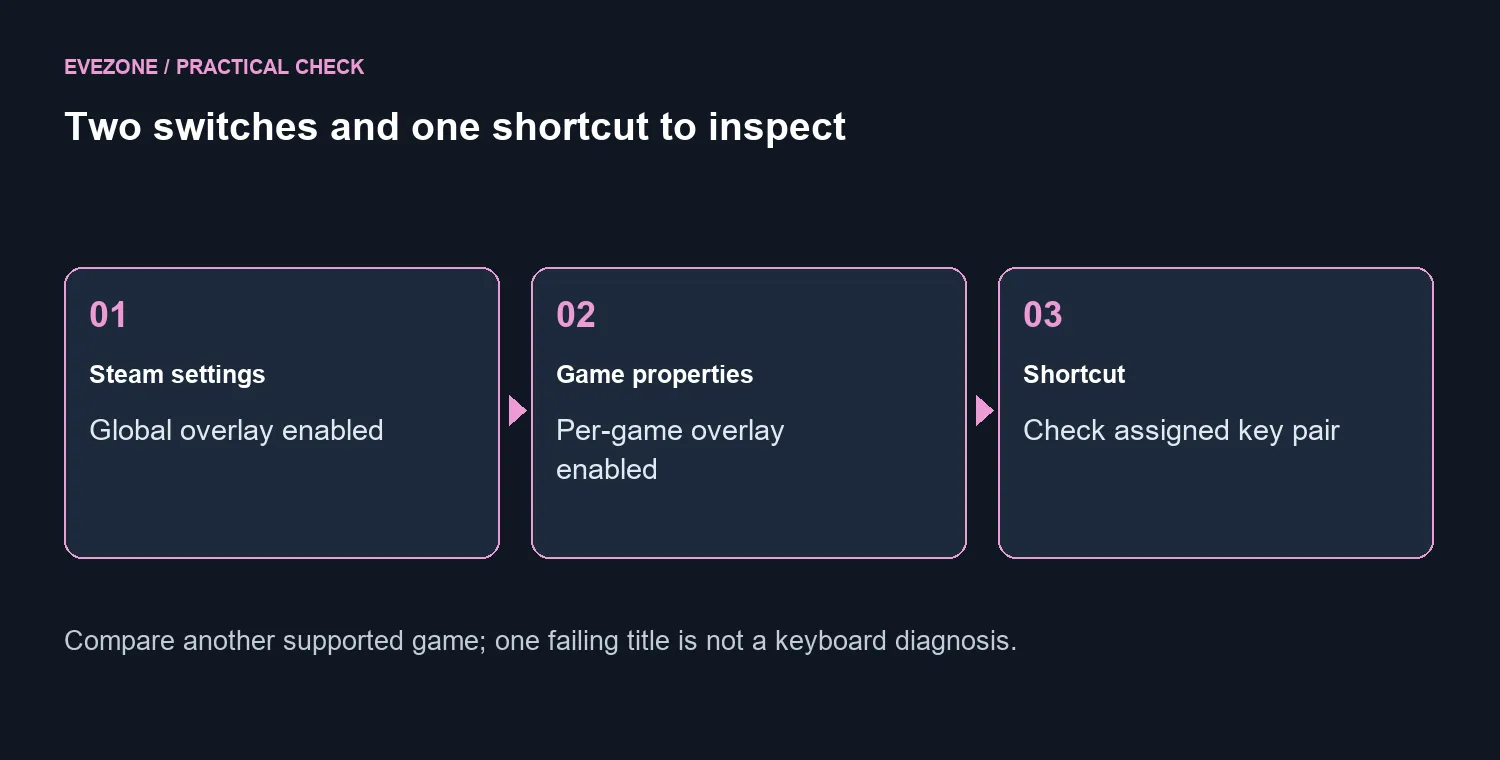 EVEZONE / PRACTICAL CHECK

Two switches and one shortcut to inspect

01

Steam settings

Global overlay enabled

02

Game properties

Per-game overlay enabled

03

Shortcut

Check assigned key pair

Compare another supported game; one failing title is not a keyboard diagnosis.